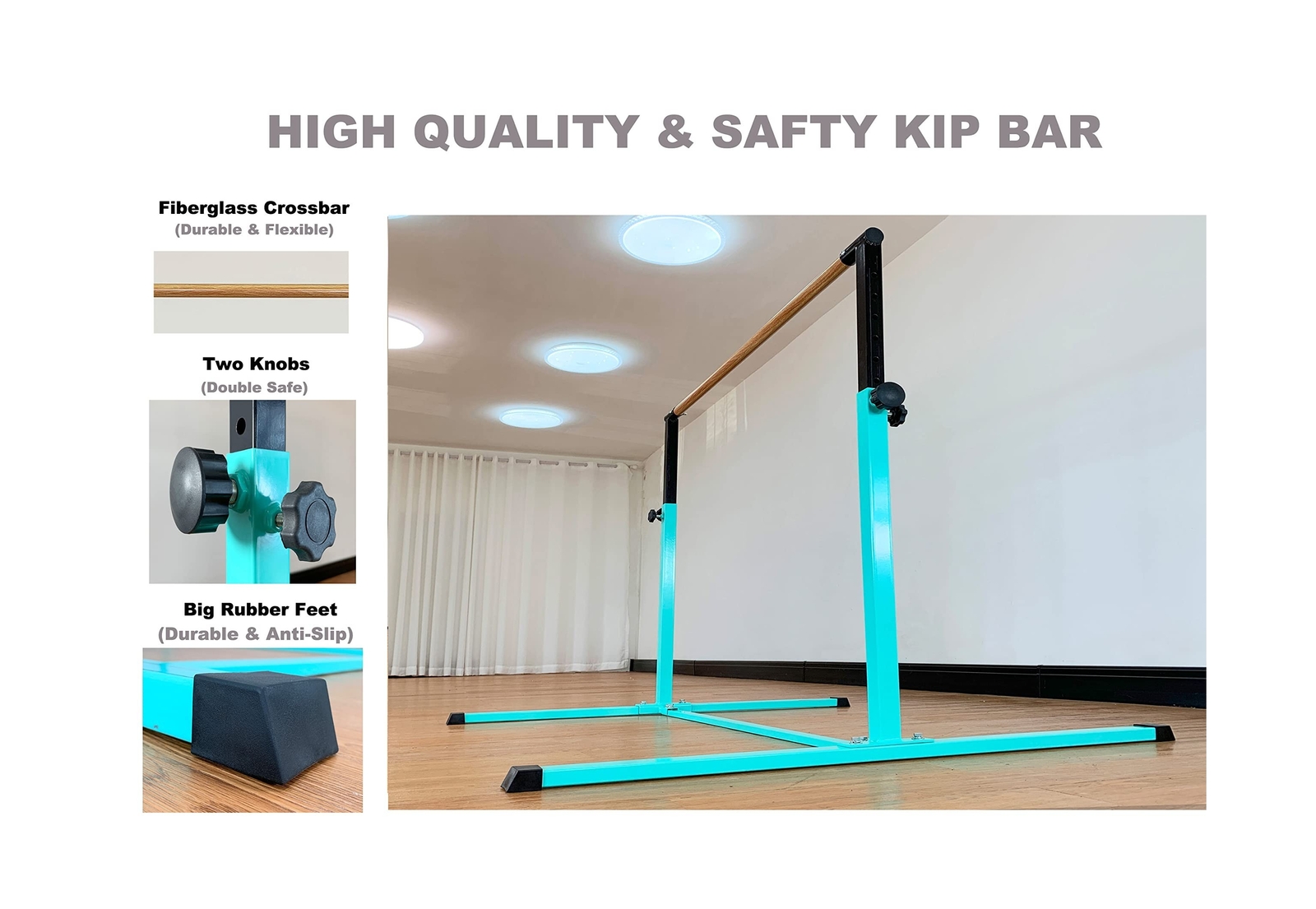 HIGH QUALITY & SAFTY KIP BAR

Fiberglass Crossbar
(Durable & Flexible)

Two Knobs
(Double Safe)

Big Rubber Feet
(Durable & Anti-Slip)